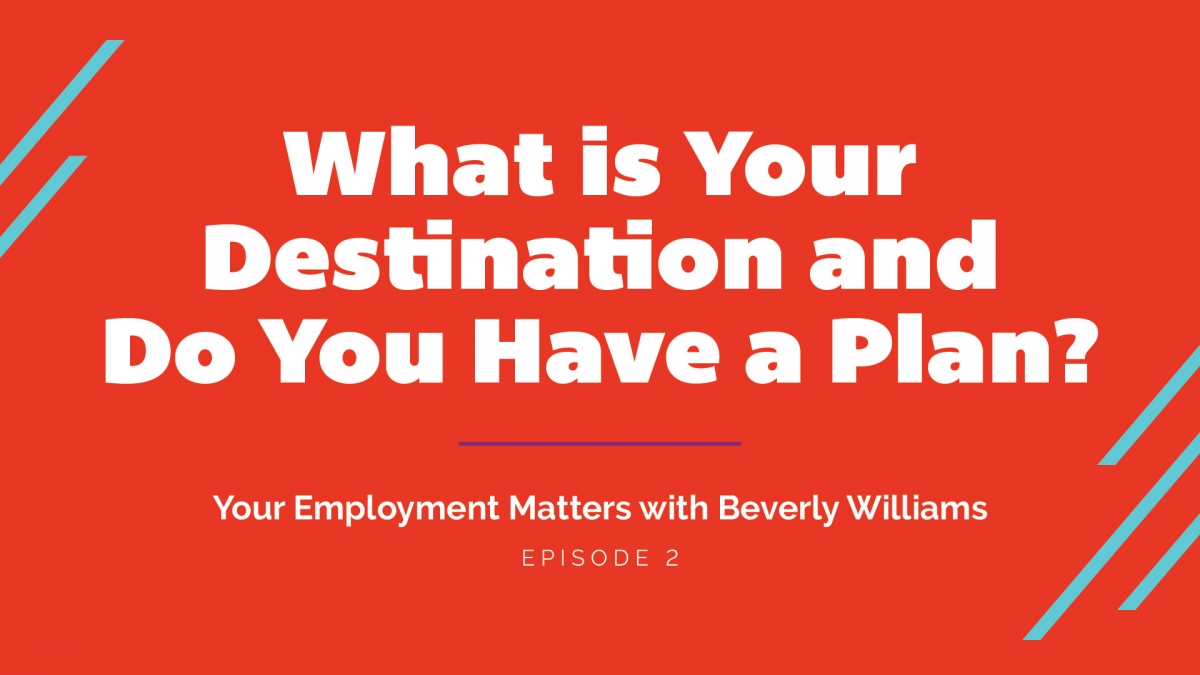 What is Your Destination and Do You Have a Plan?

Your Employment Matters with Beverly Williams

EPISODE 2